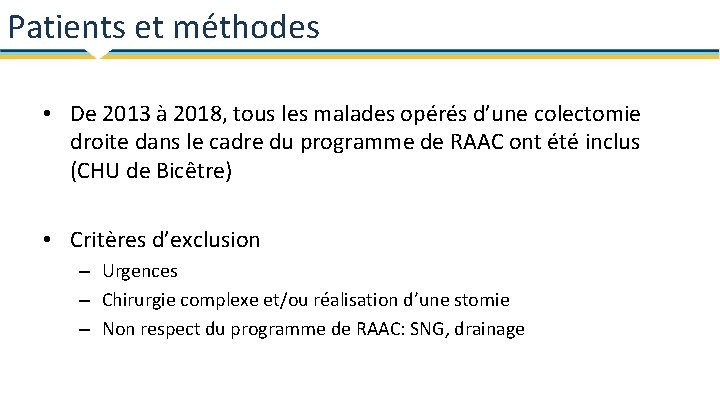 Patients et méthodes

• De 2013 à 2018, tous les malades opérés d'une colectomie droite dans le cadre du programme de RAAC ont été inclus (CHU de Bicêtre)

• Critères d'exclusion
– Urgences
– Chirurgie complexe et/ou réalisation d'une stomie
– Non respect du programme de RAAC: SNG, drainage